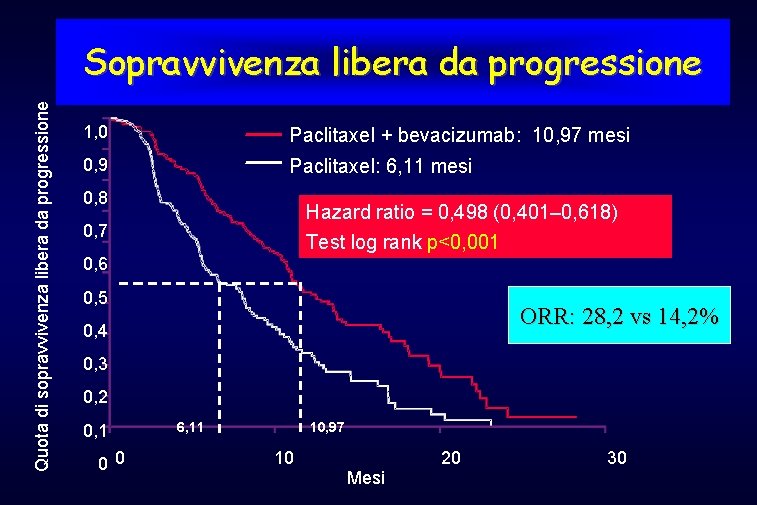 Sopravvivenza libera da progressione

Quota di sopravvivenza libera da progressione

1,0
0,9
0,8
0,7
0,6
0,5
0,4
0,3
0,2
0,1
0

Paclitaxel + bevacizumab: 10,97 mesi
Paclitaxel: 6,11 mesi

Hazard ratio = 0,498 (0,401–0,618)
Test log rank p<0,001

ORR: 28,2 vs 14,2%

6,11
10,97

0
10
20
30
Mesi